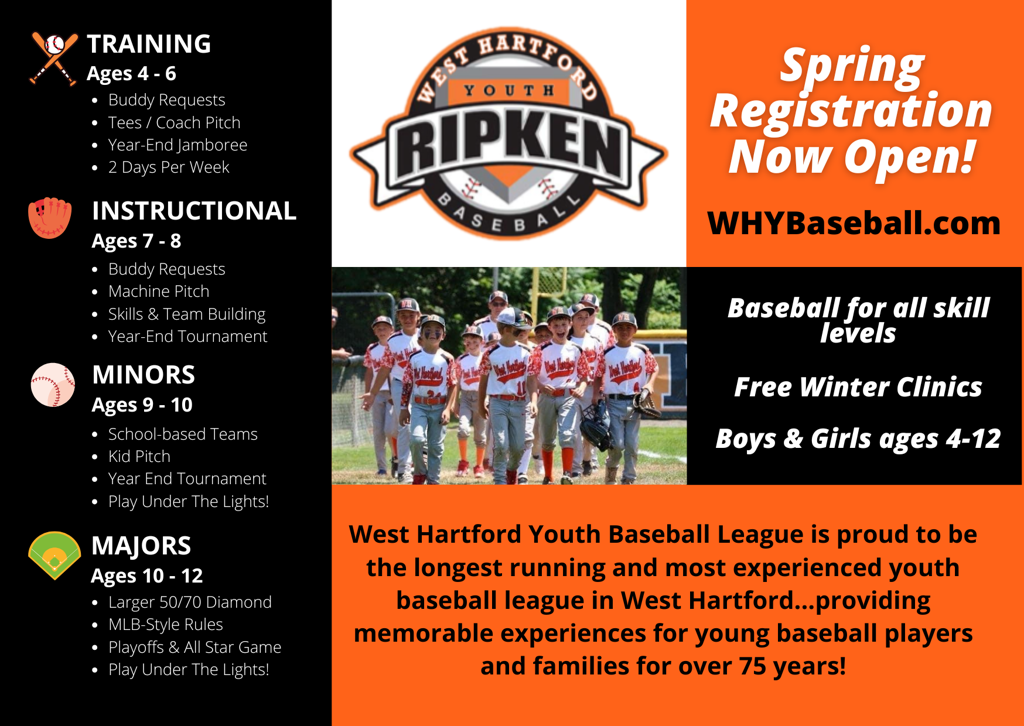 TRAINING
Ages 4 - 6
- Buddy Requests
- Tees / Coach Pitch
- Year-End Jamboree
- 2 Days Per Week

INSTRUCTIONAL
Ages 7 - 8
- Buddy Requests
- Machine Pitch
- Skills & Team Building
- Year-End Tournament

MINORS
Ages 9 - 10
- School-based Teams
- Kid Pitch
- Year End Tournament
- Play Under The Lights!

MAJORS
Ages 10 - 12
- Larger 50/70 Diamond
- MLB-Style Rules
- Playoffs & All Star Game
- Play Under The Lights!

WEST HARTFORD YOUTH RIPKEN BASEBALL

Spring Registration Now Open!

WHYBaseball.com

Baseball for all skill levels

Free Winter Clinics

Boys & Girls ages 4-12

West Hartford Youth Baseball League is proud to be the longest running and most experienced youth baseball league in West Hartford...providing memorable experiences for young baseball players and families for over 75 years!